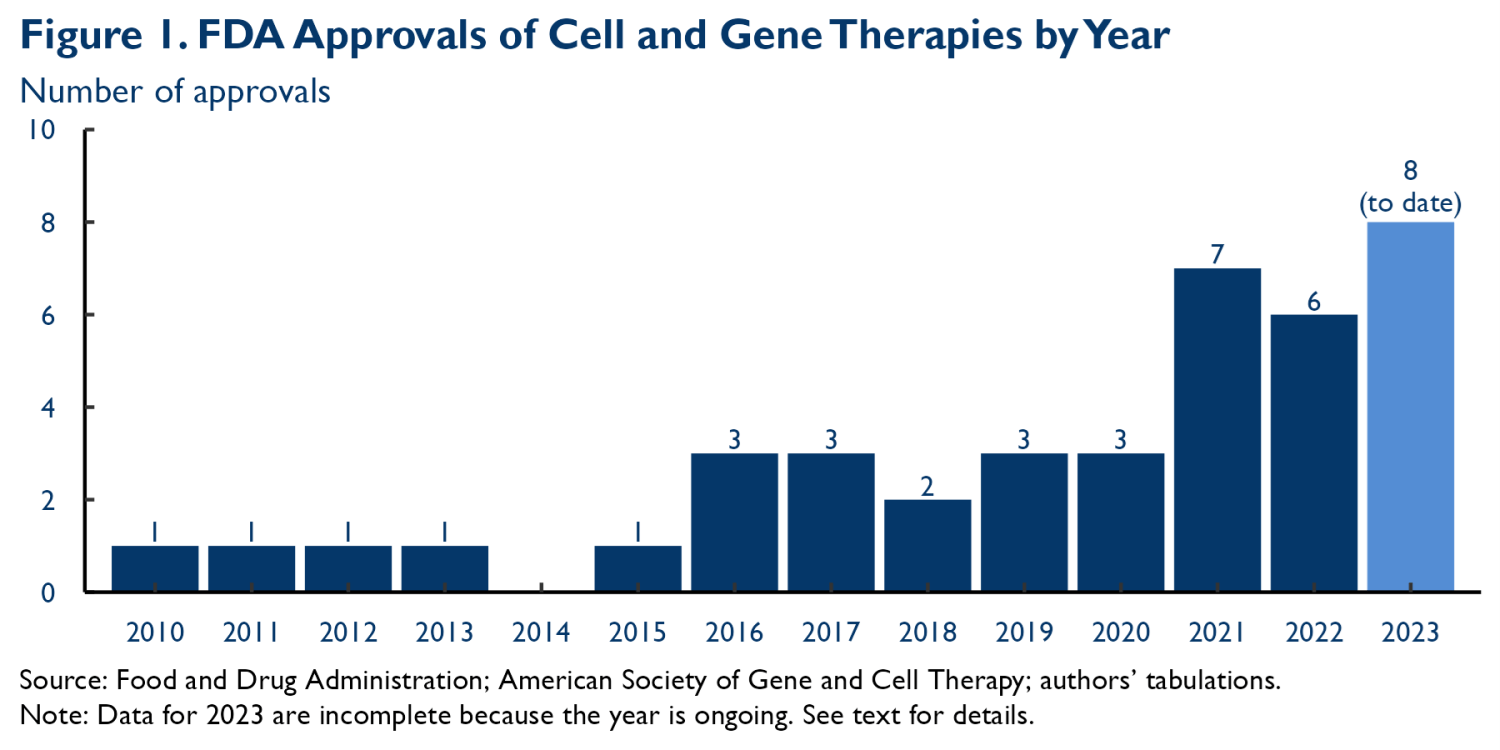 Figure 1. FDA Approvals of Cell and Gene Therapies by Year

Number of approvals

10
8
6
4
2
0

1 1 1 1 1 3 3 2 3 3 7 6 8 (to date)

2010 2011 2012 2013 2014 2015 2016 2017 2018 2019 2020 2021 2022 2023

Source: Food and Drug Administration; American Society of Gene and Cell Therapy; authors' tabulations.
Note: Data for 2023 are incomplete because the year is ongoing. See text for details.